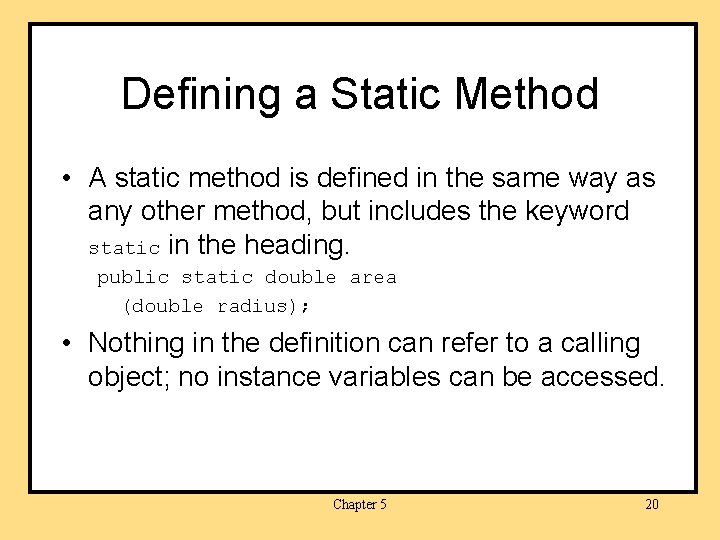 Defining a Static Method

• A static method is defined in the same way as any other method, but includes the keyword static in the heading.

public static double area
  (double radius);

• Nothing in the definition can refer to a calling object; no instance variables can be accessed.

Chapter 5

20